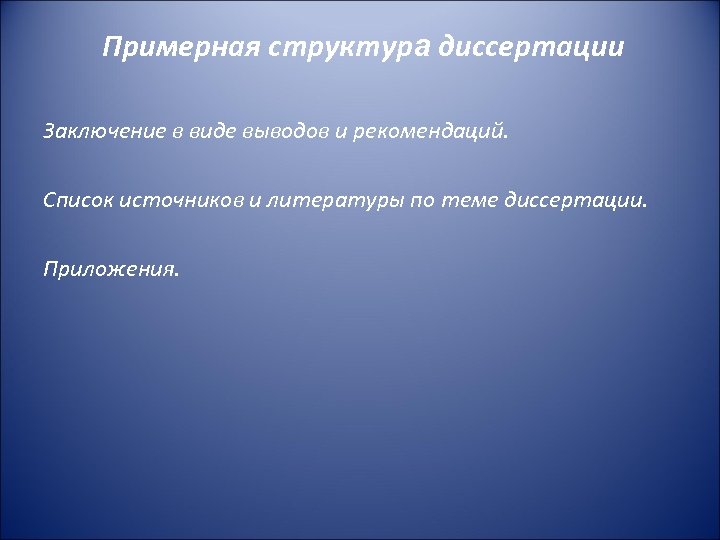 Примерная структура диссертации

Заключение в виде выводов и рекомендаций.

Список источников и литературы по теме диссертации.

Приложения.